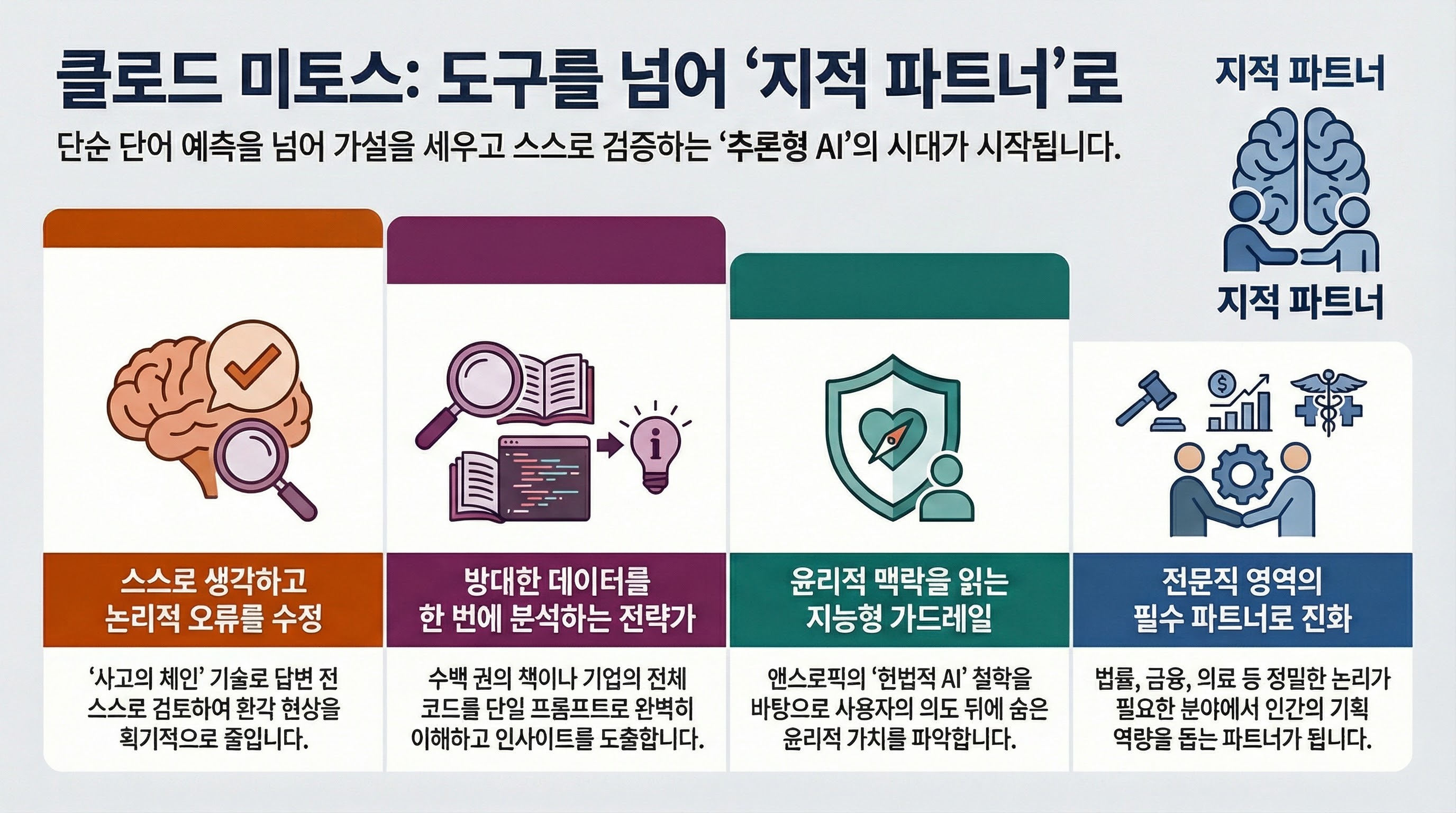 클로드 미토스: 도구를 넘어 '지적 파트너'로

단순 단어 예측을 넘어 가설을 세우고 스스로 검증하는 '추론형 AI'의 시대가 시작됩니다.

지적 파트너

지적 파트너

스스로 생각하고 논리적 오류를 수정

'사고의 체인' 기술로 답변 전 스스로 검토하여 환각 현상을 획기적으로 줄입니다.

방대한 데이터를 한 번에 분석하는 전략가

수백 권의 책이나 기업의 전체 코드를 단일 프롬프트로 완벽히 이해하고 인사이트를 도출합니다.

윤리적 맥락을 읽는 지능형 가드레일

앤스로픽의 '헌법적 AI' 철학을 바탕으로 사용자의 의도 뒤에 숨은 윤리적 가치를 파악합니다.

전문직 영역의 필수 파트너로 진화

법률, 금융, 의료 등 정밀한 논리가 필요한 분야에서 인간의 기획 역량을 돕는 파트너가 됩니다.